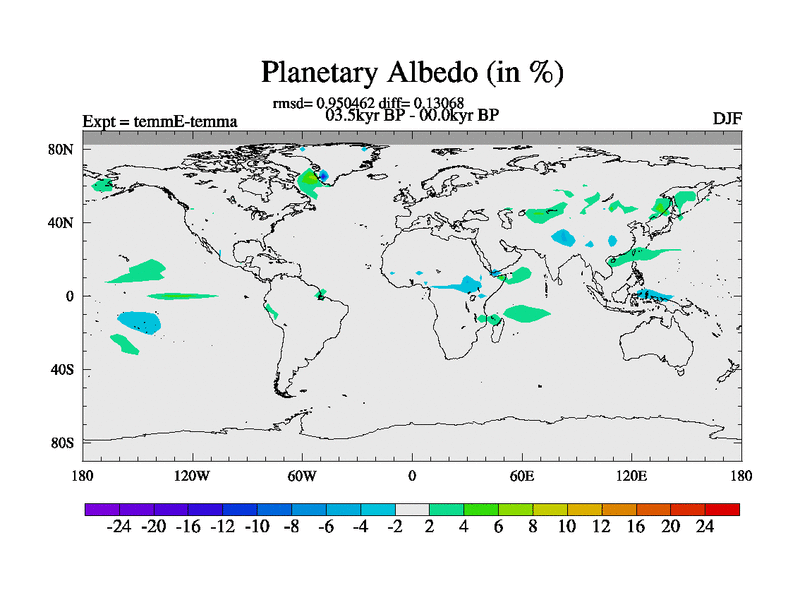 Planetary Albedo (in %)

rmsd= 0.950462 diff= 0.13068
03.5kyr BP - 00.0kyr BP

Expt = temmE-temma

DJF

80N
40N
0
40S
80S

180
120W
60W
0
60E
120E
180

-24 -20 -16 -12 -10 -8 -6 -4 -2 2 4 6 8 10 12 16 20 24